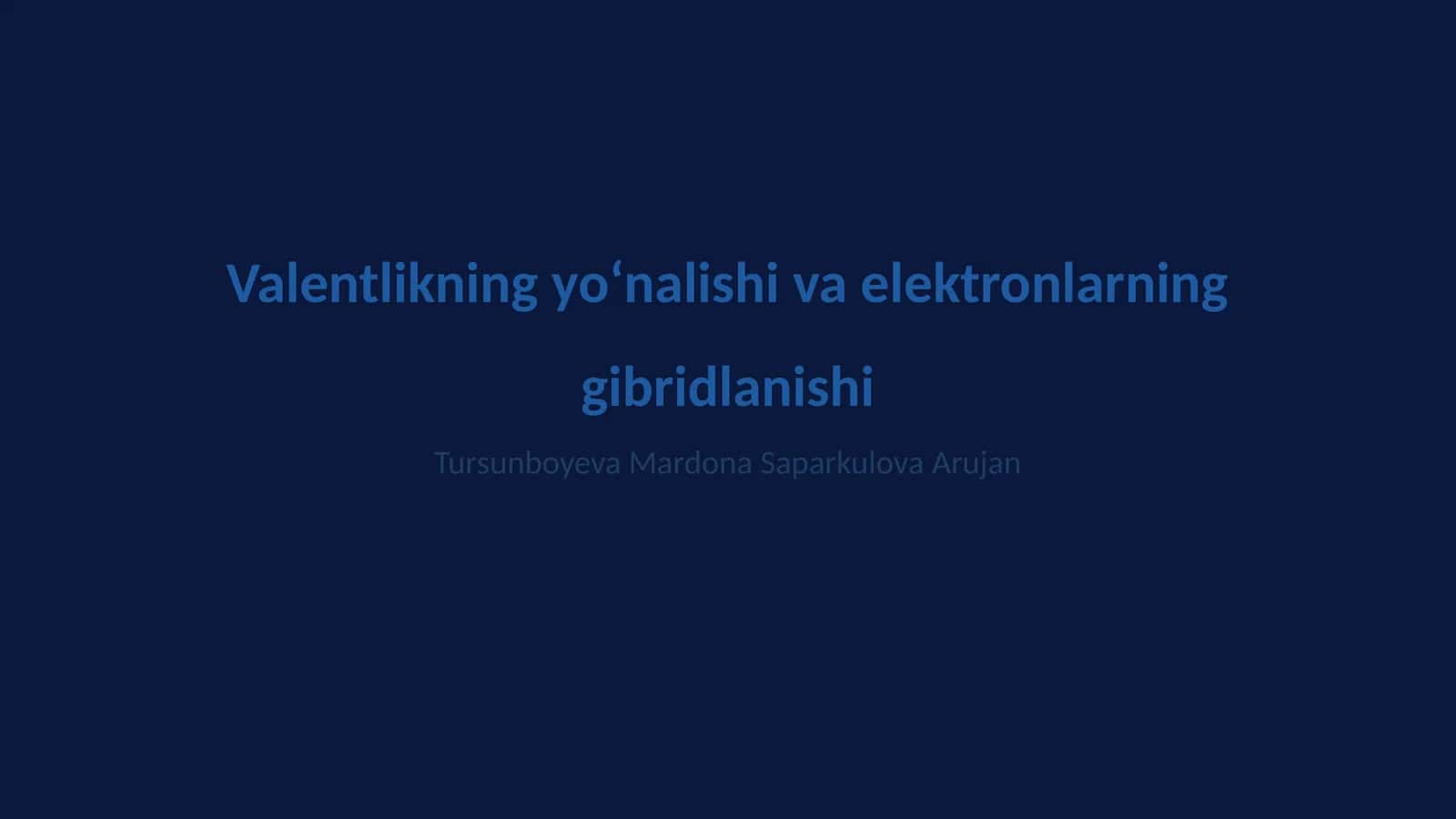 Valentlikning yo‘nalishi va elektronlarning gibridlanishi

Tursunboyeva Mardona Saparkulova Arujan